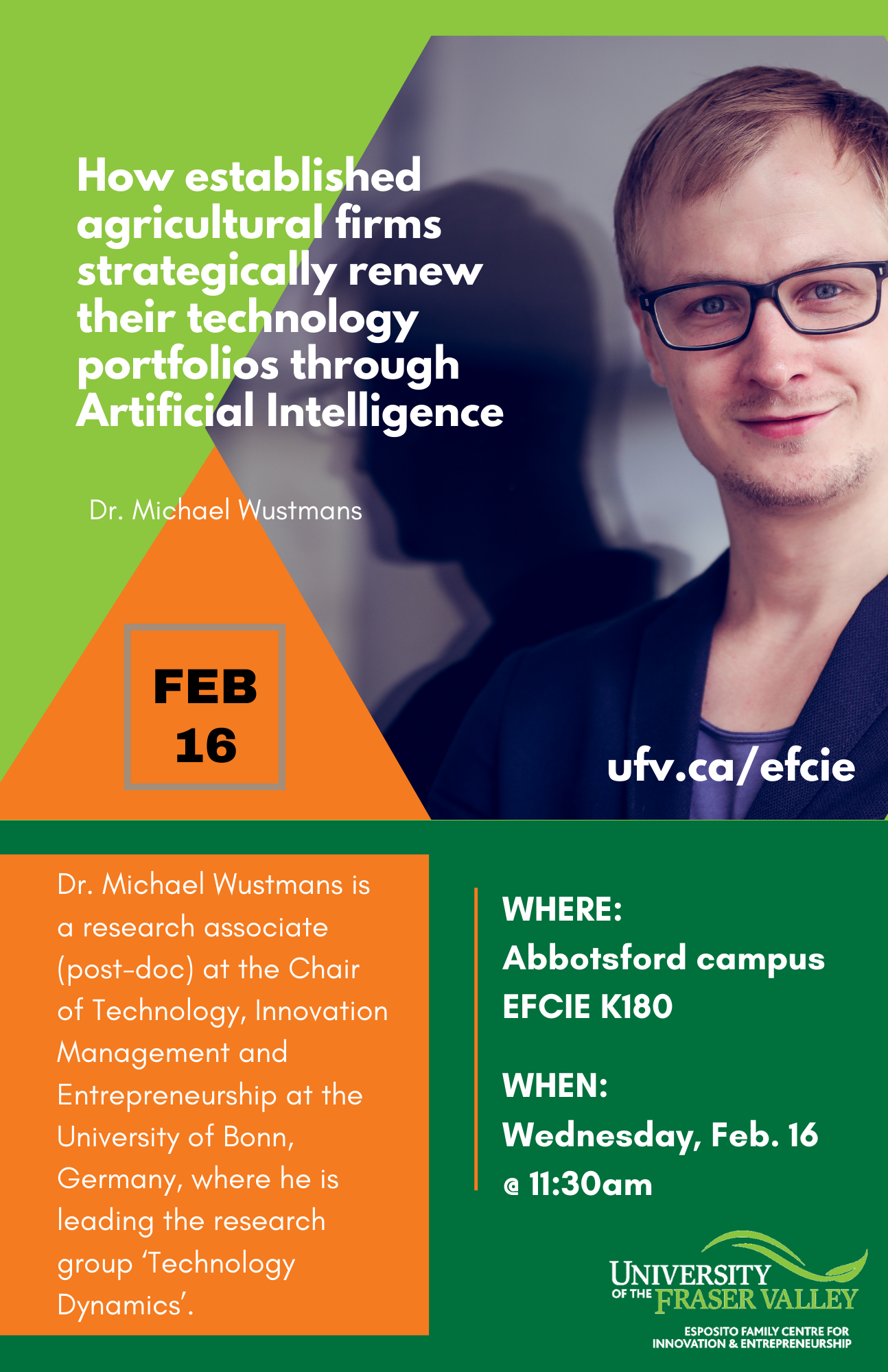 How established agricultural firms strategically renew their technology portfolios through Artificial Intelligence

Dr. Michael Wustmans

FEB
16

ufv.ca/efcie

Dr. Michael Wustmans is a research associate (post-doc) at the Chair of Technology, Innovation Management and Entrepreneurship at the University of Bonn, Germany, where he is leading the research group 'Technology Dynamics'.

WHERE:
Abbotsford campus
EFCIE K180

WHEN:
Wednesday, Feb. 16
@ 11:30am

UNIVERSITY OF THE FRASER VALLEY
ESPOSITO FAMILY CENTRE FOR INNOVATION & ENTREPRENEURSHIP